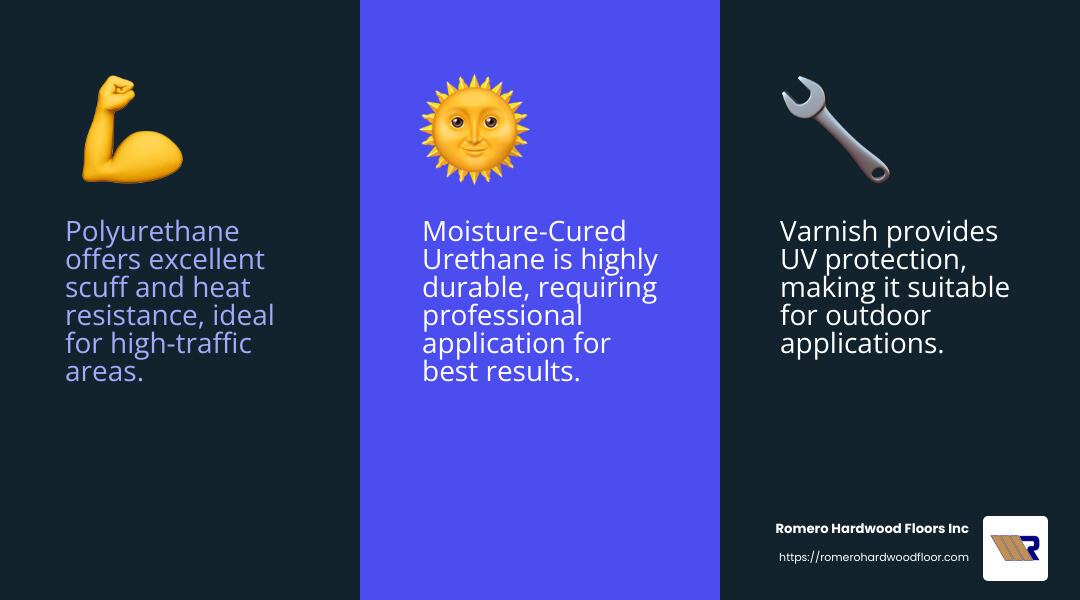 Polyurethane offers excellent scuff and heat resistance, ideal for high-traffic areas.

Moisture-Cured Urethane is highly durable, requiring professional application for best results.

Varnish provides UV protection, making it suitable for outdoor applications.

Romero Hardwood Floors Inc

https://romerohardwoodfloor.com